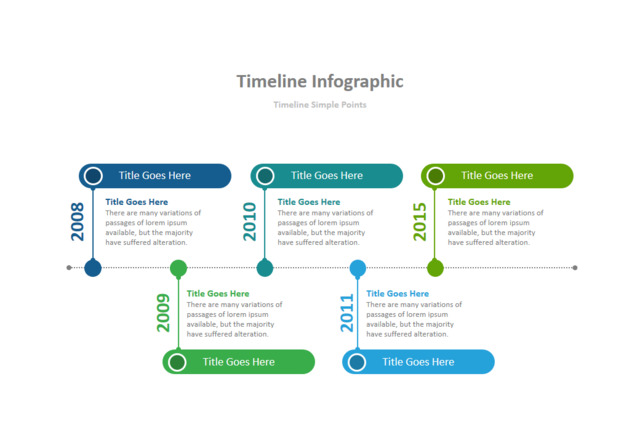 Timeline Infographic

Timeline Simple Points

Title Goes Here

2008

Title Goes Here
There are many variations of passages of lorem ipsum available, but the majority have suffered alteration.

Title Goes Here

2010

Title Goes Here
There are many variations of passages of lorem ipsum available, but the majority have suffered alteration.

Title Goes Here

2015

Title Goes Here
There are many variations of passages of lorem ipsum available, but the majority have suffered alteration.

2009

Title Goes Here
There are many variations of passages of lorem ipsum available, but the majority have suffered alteration.

Title Goes Here

2011

Title Goes Here
There are many variations of passages of lorem ipsum available, but the majority have suffered alteration.

Title Goes Here